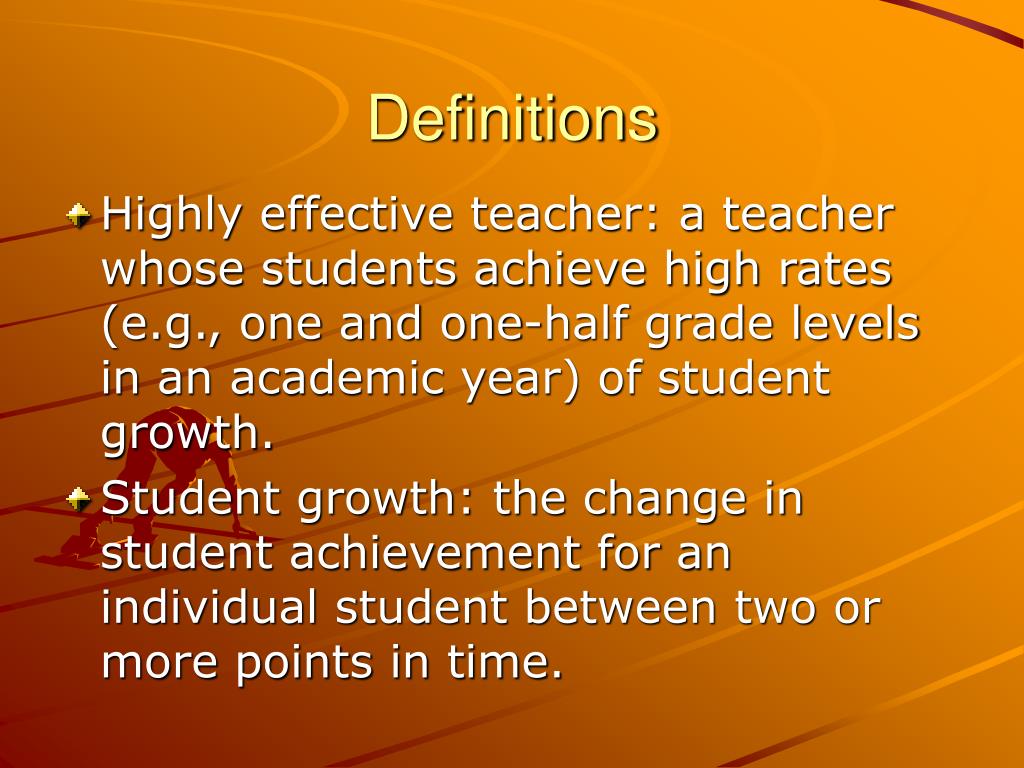 Definitions

Highly effective teacher: a teacher whose students achieve high rates (e.g., one and one-half grade levels in an academic year) of student growth.

Student growth: the change in student achievement for an individual student between two or more points in time.